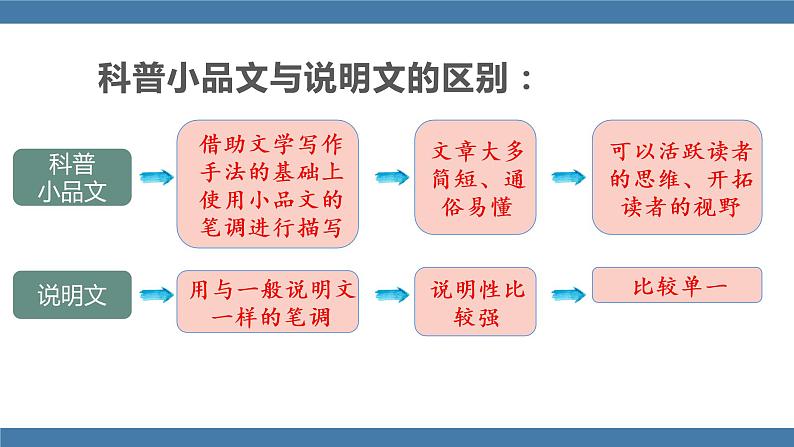 科普小品文与说明文的区别：

科普小品文

借助文学写作手法的基础上使用小品文的笔调进行描写

文章大多简短、通俗易懂

可以活跃读者的思维、开拓读者的视野

说明文

用与一般说明文一样的笔调

说明性比较强

比较单一